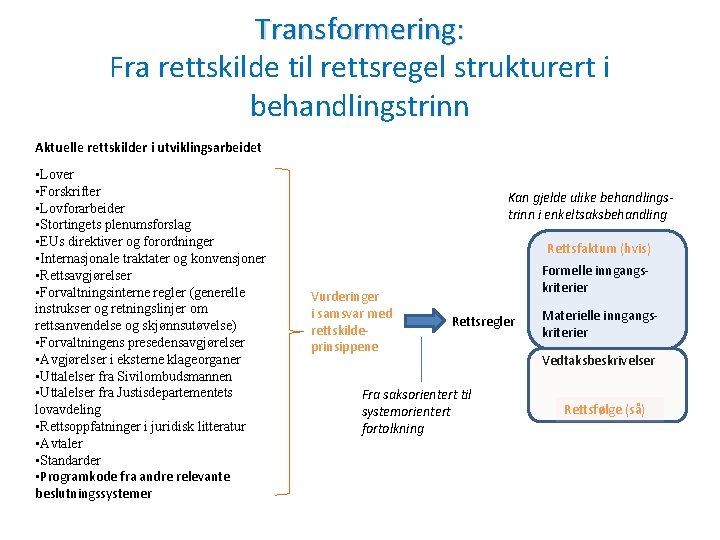 Transformering:
Fra rettskilde til rettsregel strukturert i behandlingstrinn

Aktuelle rettskilder i utviklingsarbeidet

•Lover
•Forskrifter
•Lovforarbeider
•Stortingets plenumsforslag
•EUs direktiver og forordninger
•Internasjonale traktater og konvensjoner
•Rettsavgjørelser
•Forvaltningsinterne regler (generelle instrukser og retningslinjer om rettsanvendelse og skjønnsutøvelse)
•Forvaltningens presedensavgjørelser
•Avgjørelser i eksterne klageorganer
•Uttalelser fra Sivilombudsmannen
•Uttalelser fra Justisdepartementets lovavdeling
•Rettsoppfatninger i juridisk litteratur
•Avtaler
•Standarder
•Programkode fra andre relevante beslutningssystemer

Vurderinger i samsvar med rettskildeprinsippene

Rettsregler

Fra saksorientert til systemorientert fortolkning

Kan gjelde ulike behandlingstrinn i enkeltsaksbehandling

Rettsfaktum (hvis)

Formelle inngangskriterier

Materielle inngangskriterier

Vedtaksbeskrivelser

Rettsfølge (så)